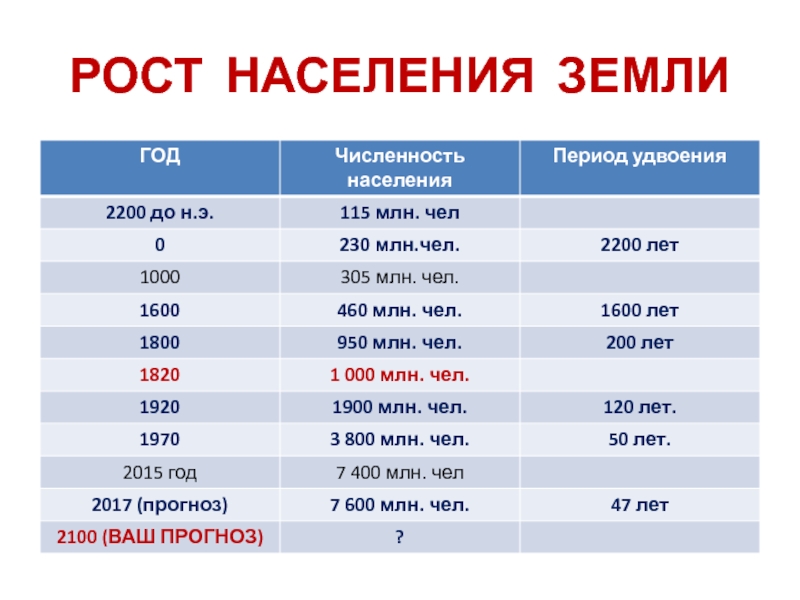 РОСТ НАСЕЛЕНИЯ ЗЕМЛИ

| ГОД | Численность населения | Период удвоения |
|---|---|---|
| 2200 до н.э. | 115 млн. чел | |
| 0 | 230 млн.чел. | 2200 лет |
| 1000 | 305 млн. чел. | |
| 1600 | 460 млн. чел. | 1600 лет |
| 1800 | 950 млн. чел. | 200 лет |
| 1820 | 1 000 млн. чел. | |
| 1920 | 1900 млн. чел. | 120 лет. |
| 1970 | 3 800 млн. чел. | 50 лет. |
| 2015 год | 7 400 млн. чел | |
| 2017 (прогноз) | 7 600 млн. чел. | 47 лет |
| 2100 (ВАШ ПРОГНОЗ) | ? | |